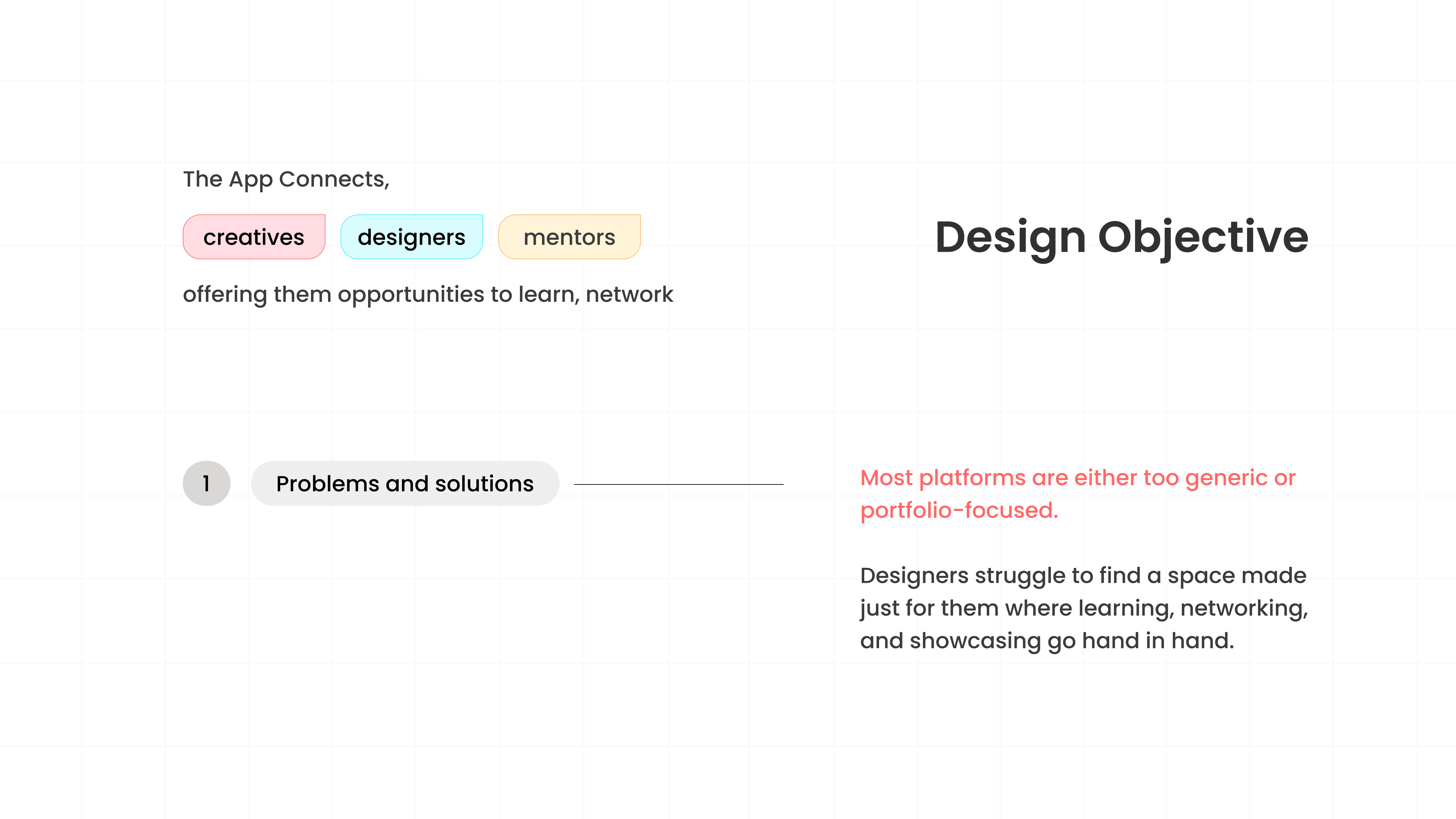 The App Connects,

creatives designers mentors

offering them opportunities to learn, network

Design Objective

1 Problems and solutions

Most platforms are either too generic or portfolio-focused.

Designers struggle to find a space made just for them where learning, networking, and showcasing go hand in hand.